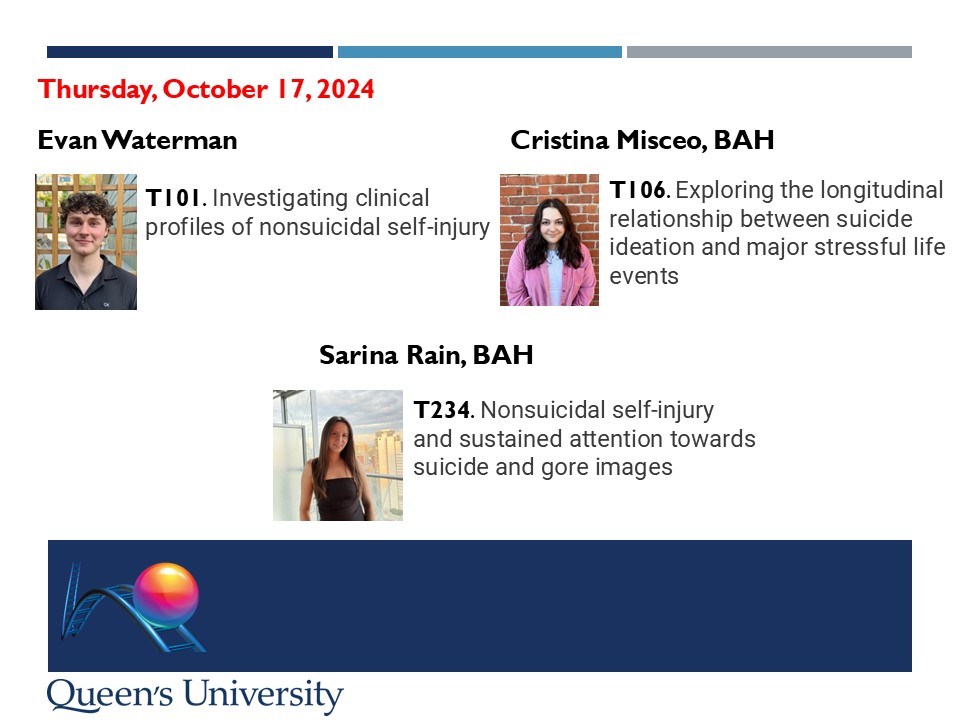 Thursday, October 17, 2024

Evan Waterman

T101. Investigating clinical profiles of nonsuicidal self-injury

Cristina Misceo, BAH

T106. Exploring the longitudinal relationship between suicide ideation and major stressful life events

Sarina Rain, BAH

T234. Nonsuicidal self-injury and sustained attention towards suicide and gore images

Queen's University